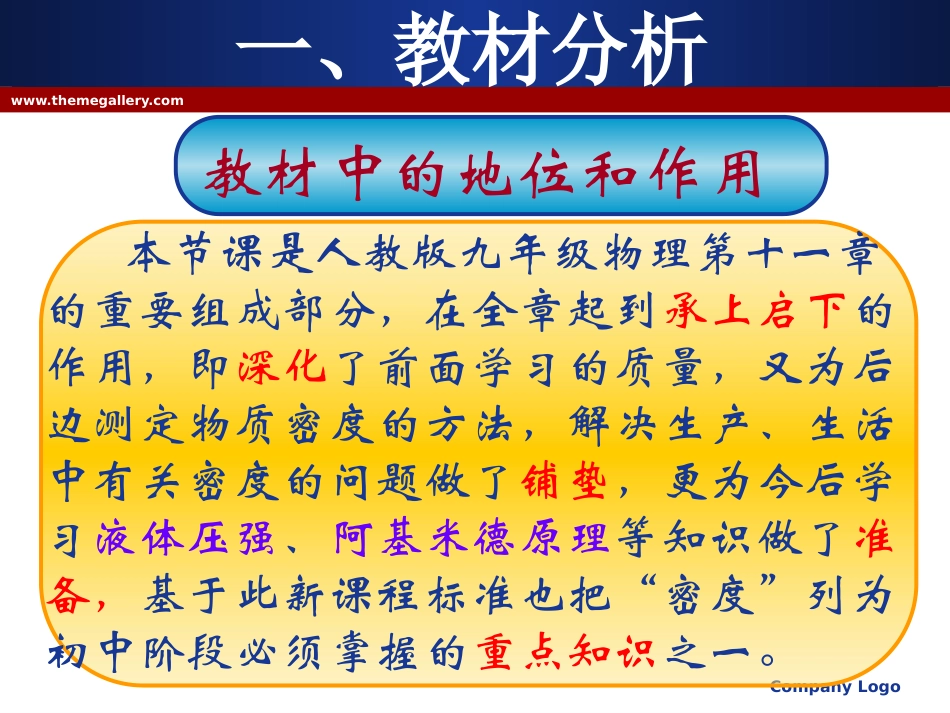 一、教材分析

www.themegallery.com

教材中的地位和作用

本节课是人教版九年级物理第十一章的重要组成部分，在全章起到承上启下的作用，即深化了前面学习的质量，又为后边测定物质密度的方法，解决生产、生活中有关密度的问题做了铺垫，更为今后学习液体压强、阿基米德原理等知识做了准备，基于此新课程标准也把“密度”列为初中阶段必须掌握的重点知识之一。

Company Logo